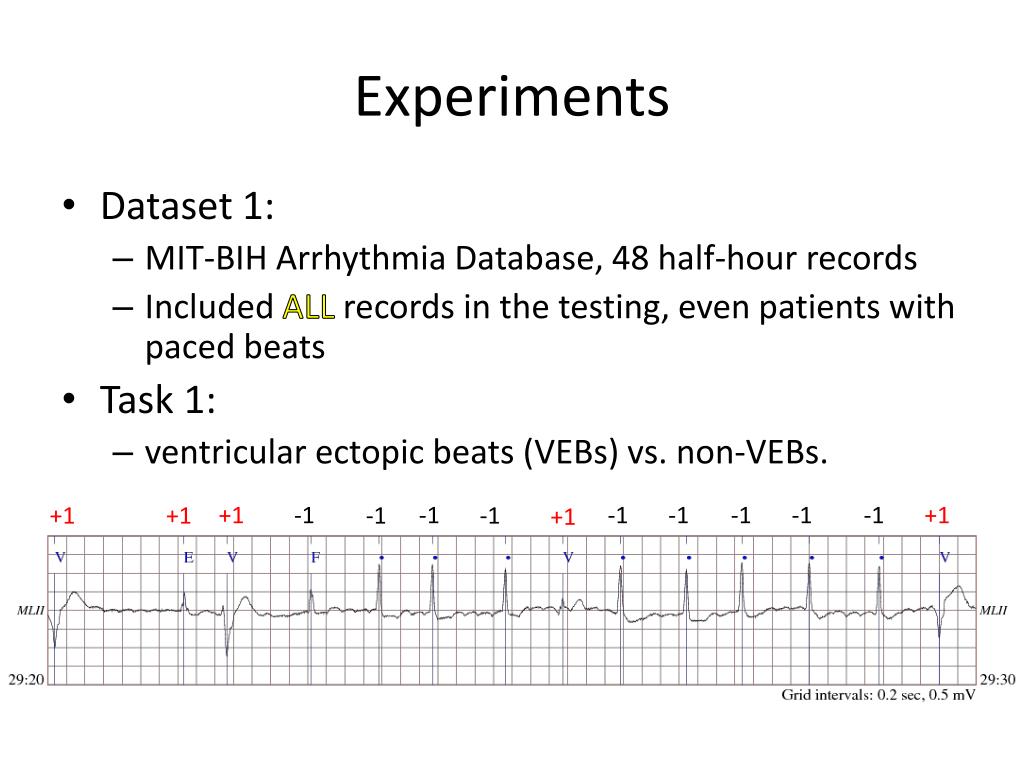 Experiments

• Dataset 1:
– MIT-BIH Arrhythmia Database, 48 half-hour records
– Included ALL records in the testing, even patients with paced beats

• Task 1:
– ventricular ectopic beats (VEBs) vs. non-VEBs.

+1 +1 +1 -1 -1 -1 -1 +1 -1 -1 -1 -1 -1 +1

V E V F • • • V • • • • • V

MLII MLII

29:20 29:30

Grid intervals: 0.2 sec, 0.5 mV